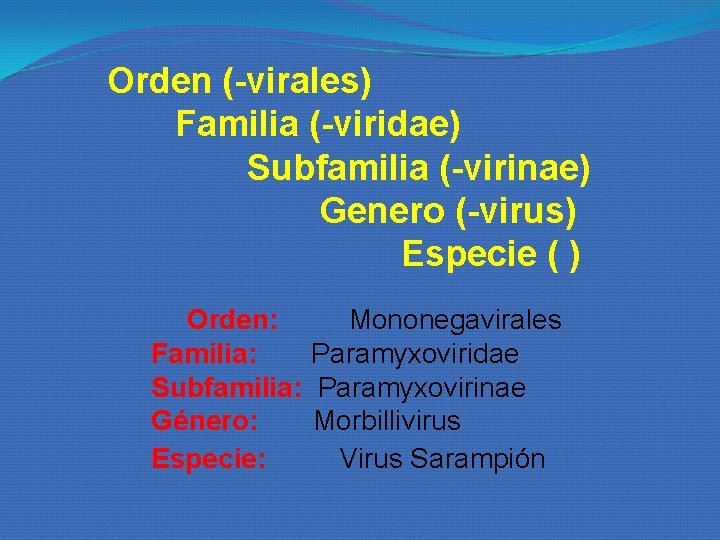 Orden (-virales)
Familia (-viridae)
Subfamilia (-virinae)
Genero (-virus)
Especie ( )

Orden: Mononegavirales
Familia: Paramyxoviridae
Subfamilia: Paramyxovirinae
Género: Morbillivirus
Especie: Virus Sarampión